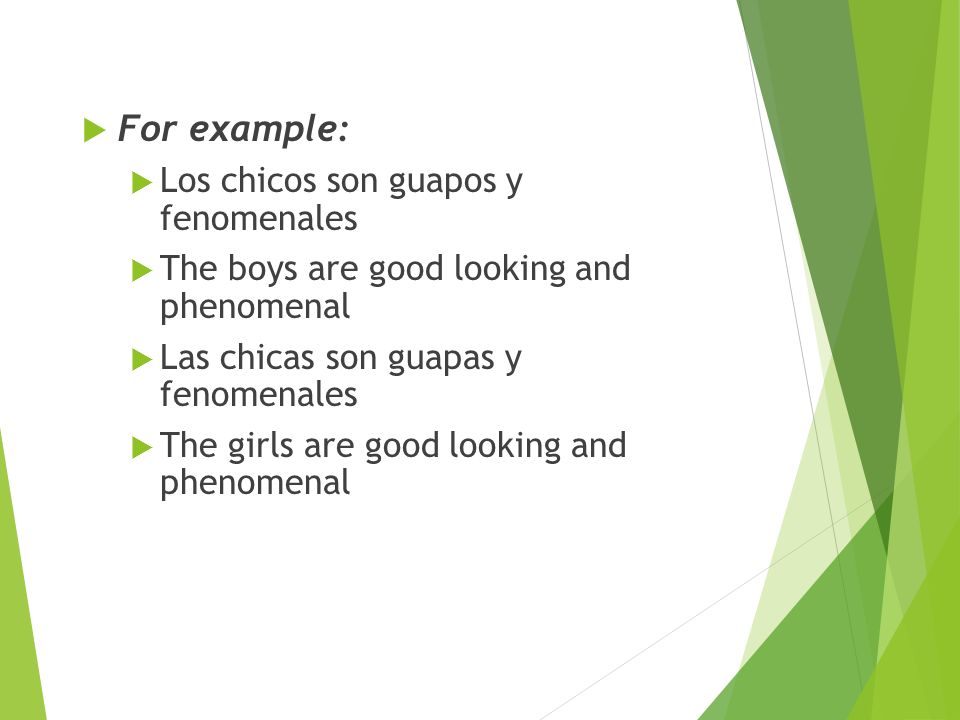 For example:

Los chicos son guapos y fenomenales

The boys are good looking and phenomenal

Las chicas son guapas y fenomenales

The girls are good looking and phenomenal